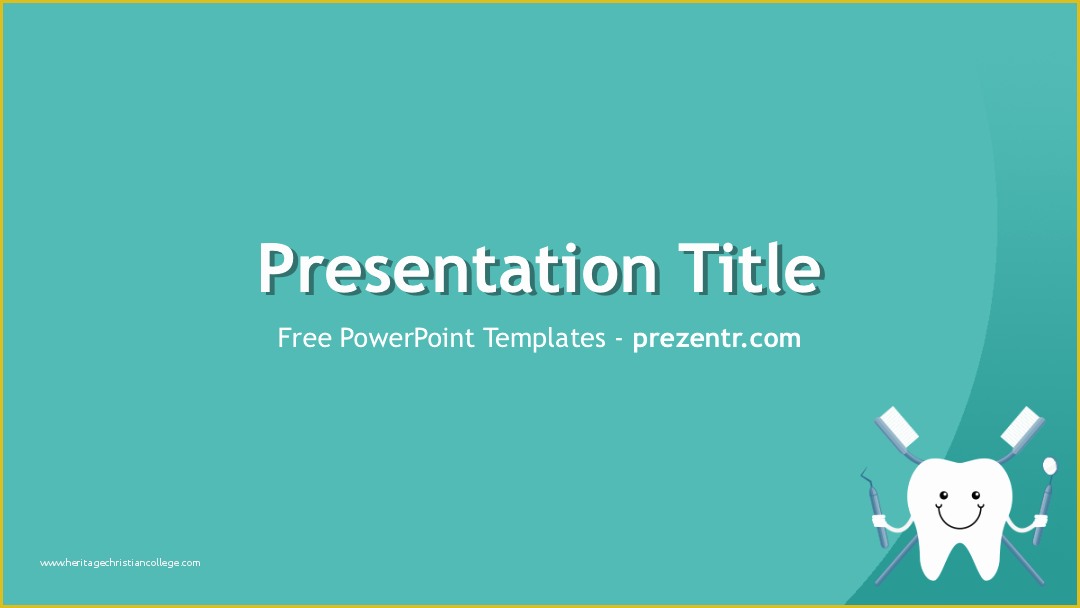 Presentation Title

Free PowerPoint Templates - prezentr.com

www.heritagechristiancollege.com